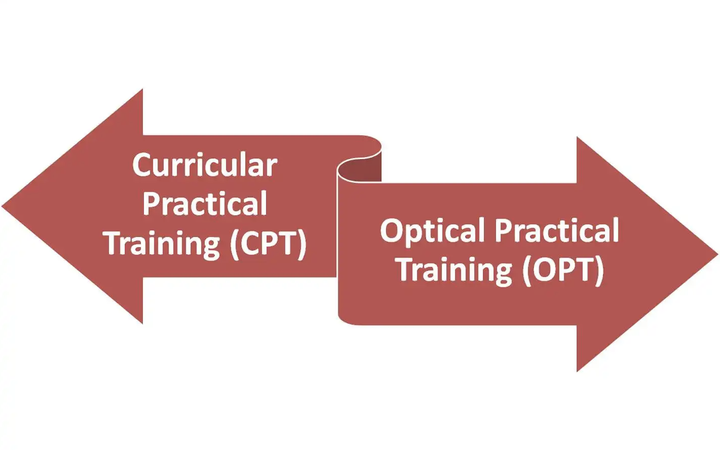 Curricular Practical Training (CPT)

Optical Practical Training (OPT)